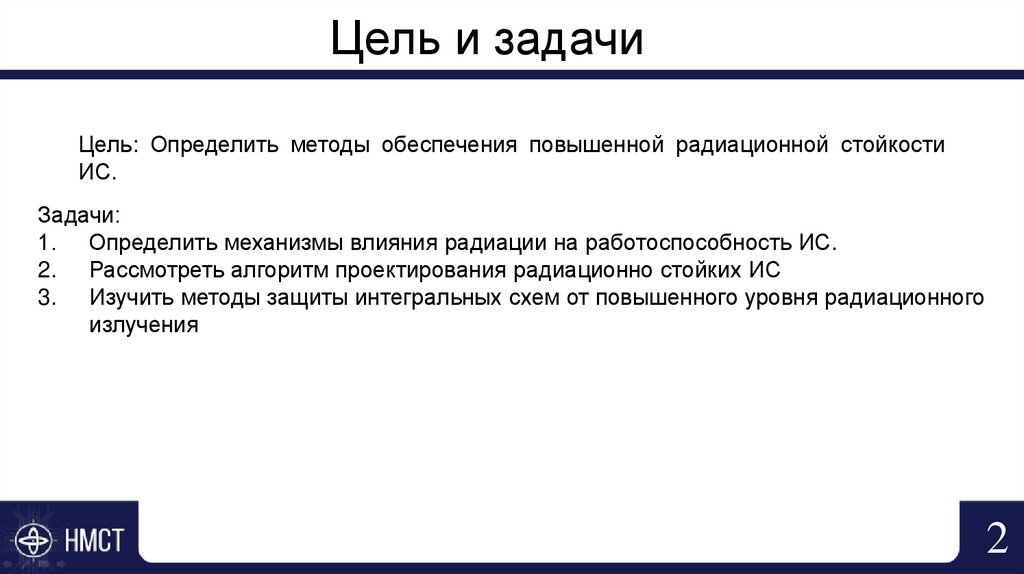 Цель и задачи

Цель: Определить методы обеспечения повышенной радиационной стойкости ИС.

Задачи:
1. Определить механизмы влияния радиации на работоспособность ИС.
2. Рассмотреть алгоритм проектирования радиационно стойких ИС
3. Изучить методы защиты интегральных схем от повышенного уровня радиационного излучения

НМСТ

2